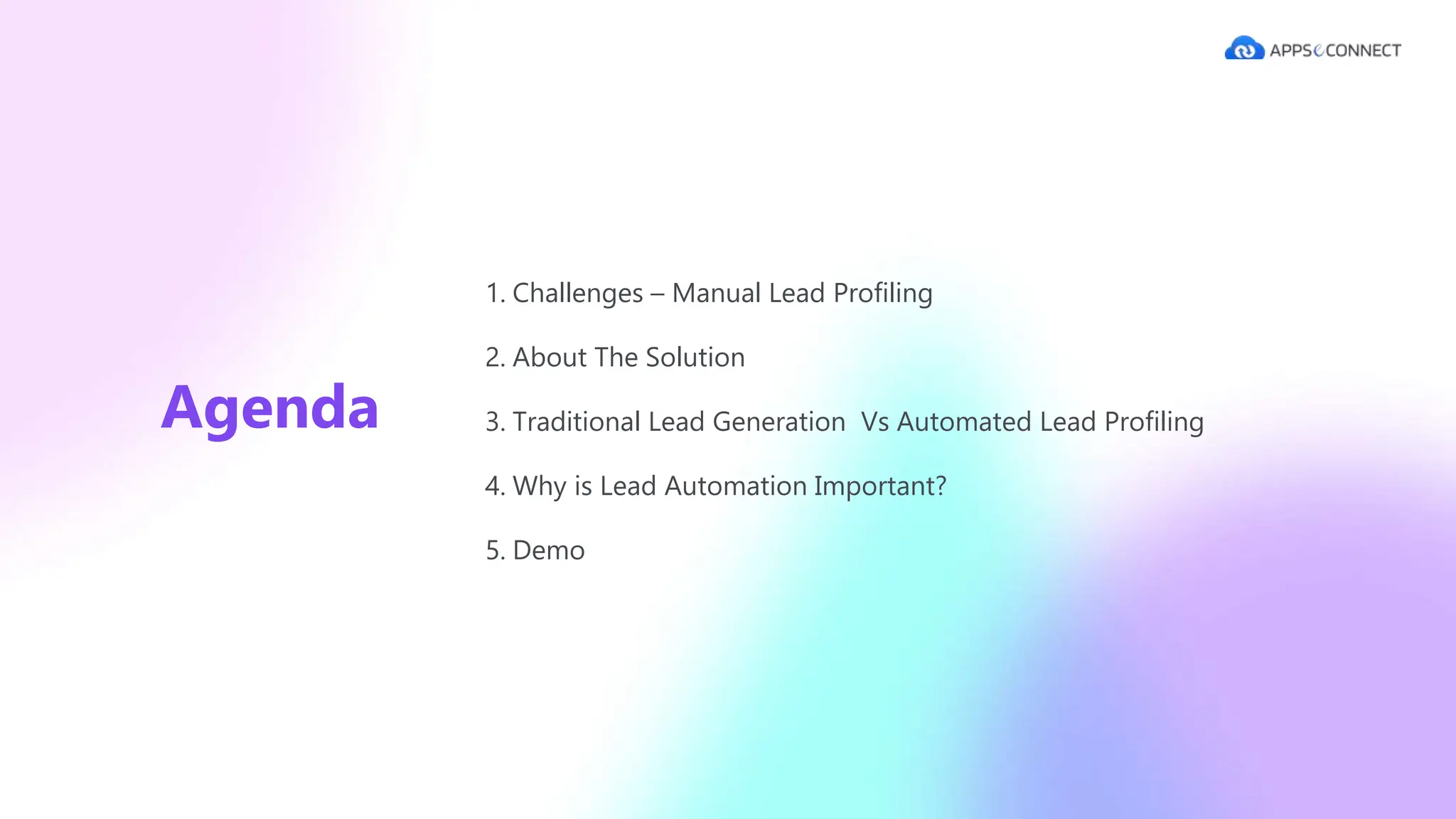 APPSeCONNECT

Agenda

1. Challenges – Manual Lead Profiling

2. About The Solution

3. Traditional Lead Generation Vs Automated Lead Profiling

4. Why is Lead Automation Important?

5. Demo